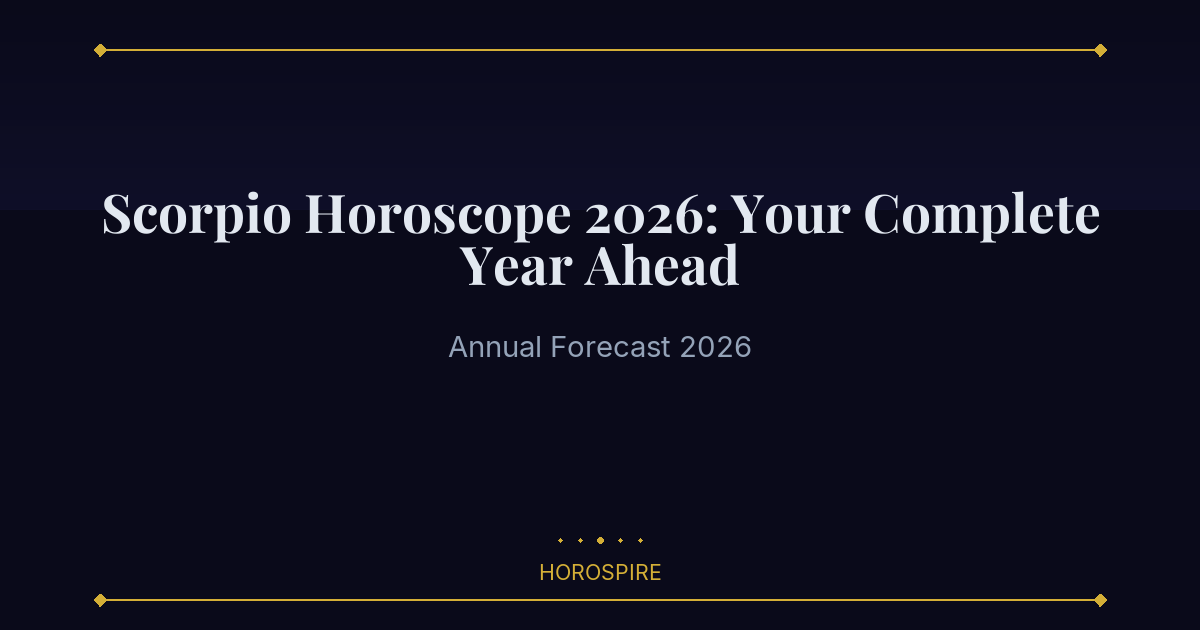 Scorpio Horoscope 2026: Your Complete Year Ahead

Annual Forecast 2026

HOROSPIRE